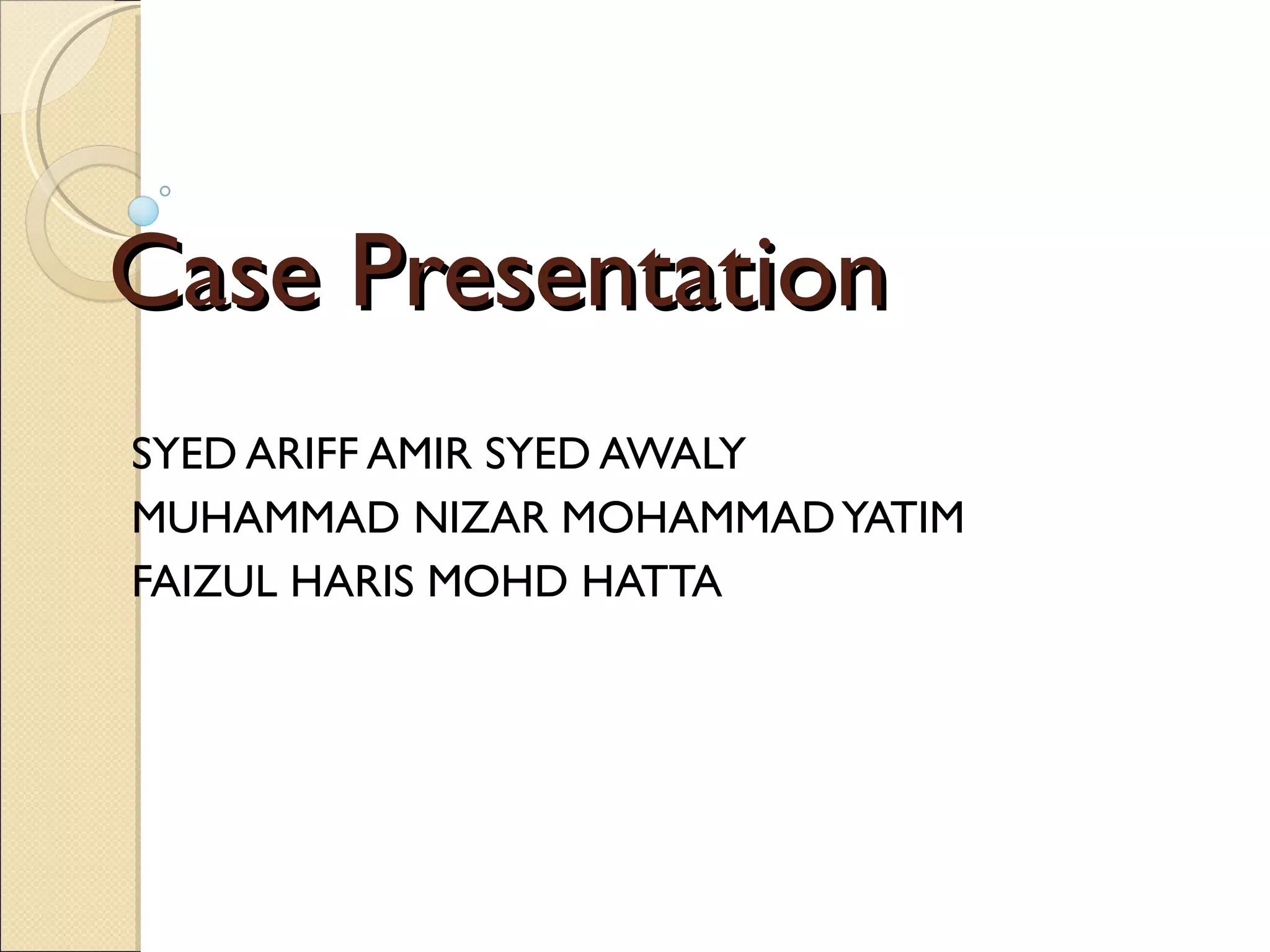 Case Presentation

SYED ARIFF AMIR SYED AWALY
MUHAMMAD NIZAR MOHAMMAD YATIM
FAIZUL HARIS MOHD HATTA